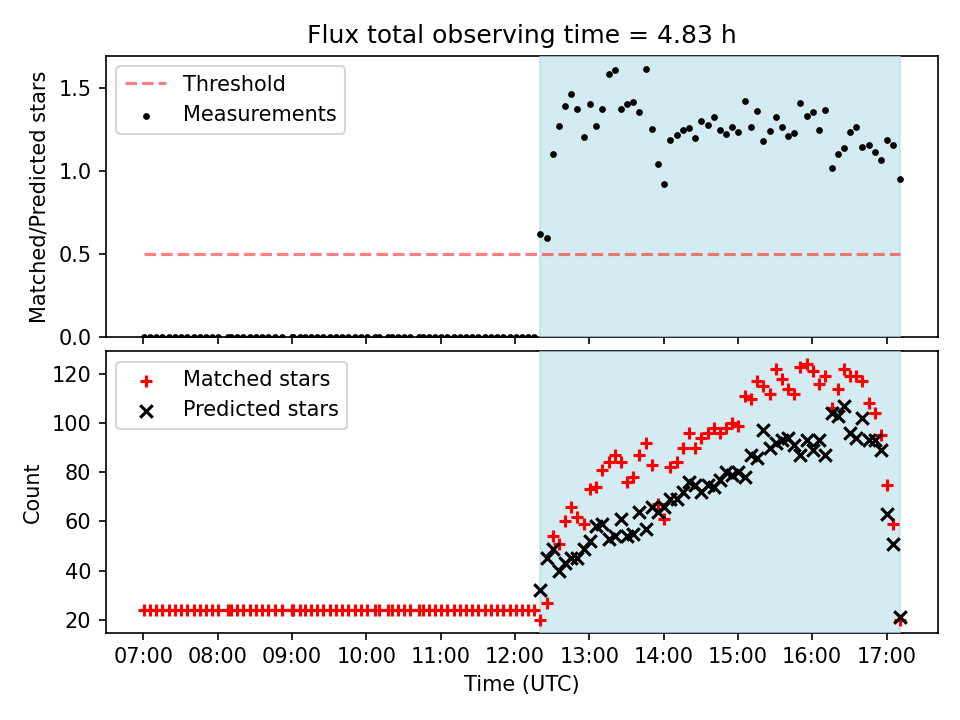 Flux total observing time = 4.83 h

Threshold
Measurements

Matched/Predicted stars

1.5
1.0
0.5
0.0

Matched stars
Predicted stars

Count

120
100
80
60
40
20

07:00 08:00 09:00 10:00 11:00 12:00 13:00 14:00 15:00 16:00 17:00

Time (UTC)